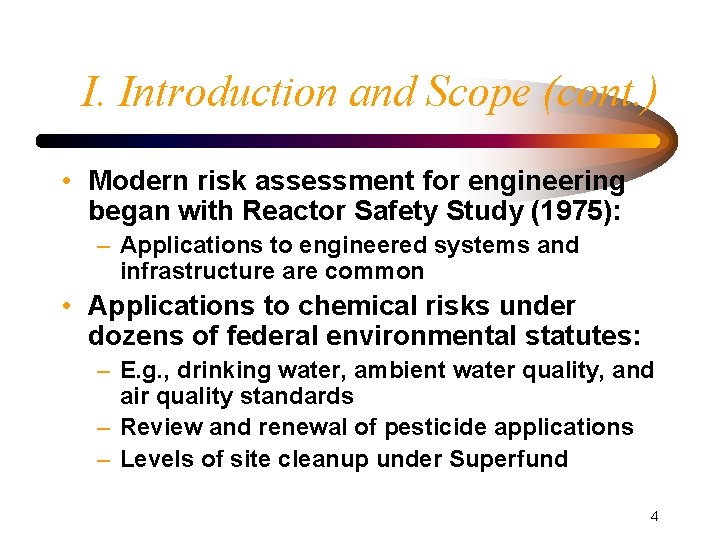 I. Introduction and Scope (cont.)

• Modern risk assessment for engineering began with Reactor Safety Study (1975):

– Applications to engineered systems and infrastructure are common

• Applications to chemical risks under dozens of federal environmental statutes:

– E.g., drinking water, ambient water quality, and air quality standards

– Review and renewal of pesticide applications

– Levels of site cleanup under Superfund

4